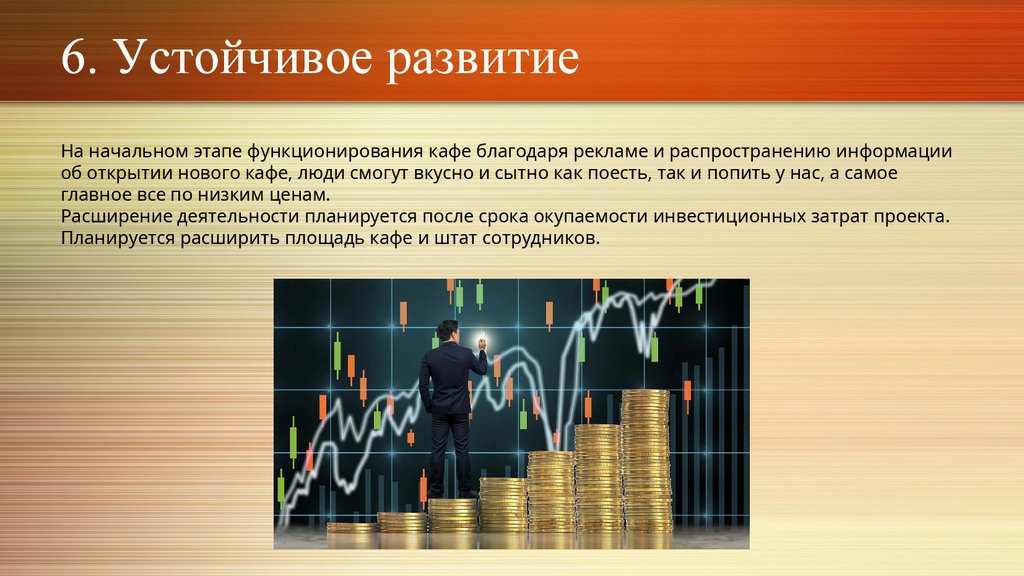 6. Устойчивое развитие

На начальном этапе функционирования кафе благодаря рекламе и распространению информации об открытии нового кафе, люди смогут вкусно и сытно как поесть, так и попить у нас, а самое главное все по низким ценам.
Расширение деятельности планируется после срока окупаемости инвестиционных затрат проекта. Планируется расширить площадь кафе и штат сотрудников.